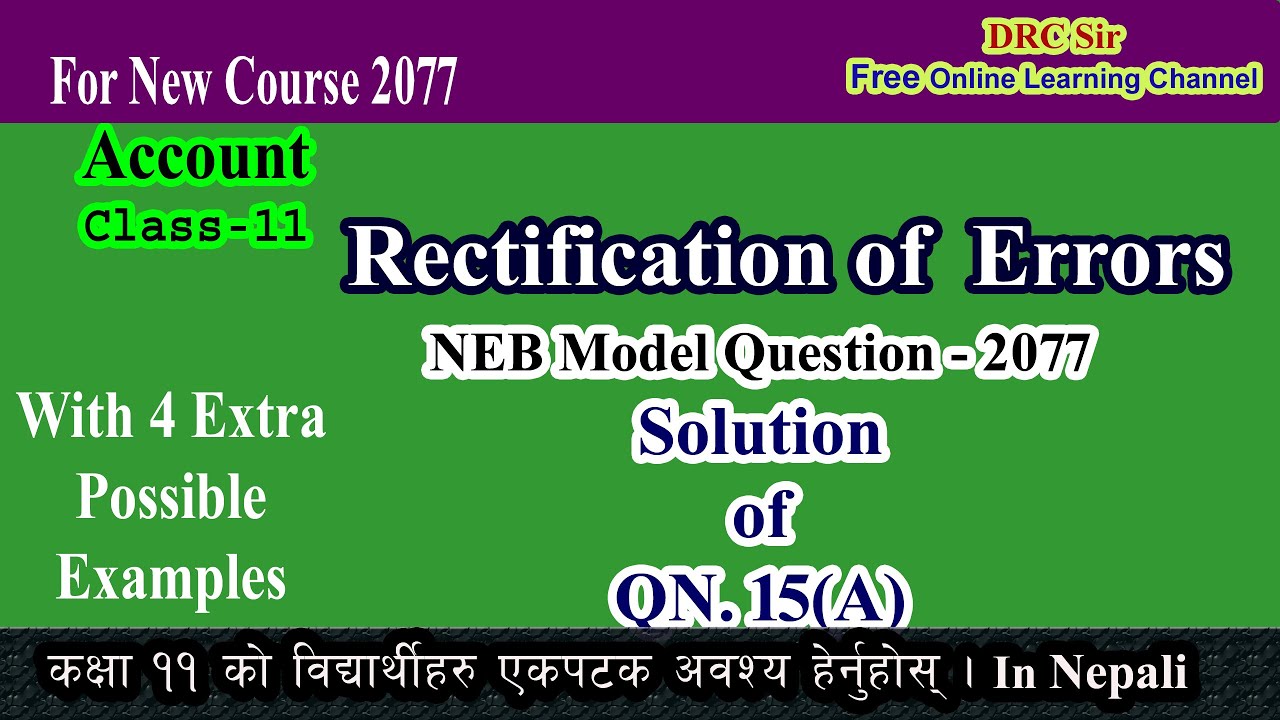 For New Course 2077

DRC Sir
Free Online Learning Channel

Account
Class-11

Rectification of Errors

NEB Model Question - 2077

Solution
of
QN. 15(A)

With 4 Extra Possible Examples

कक्षा ११ को विद्यार्थीहरु एकपटक अवश्य हेर्नुहोस् । In Nepali